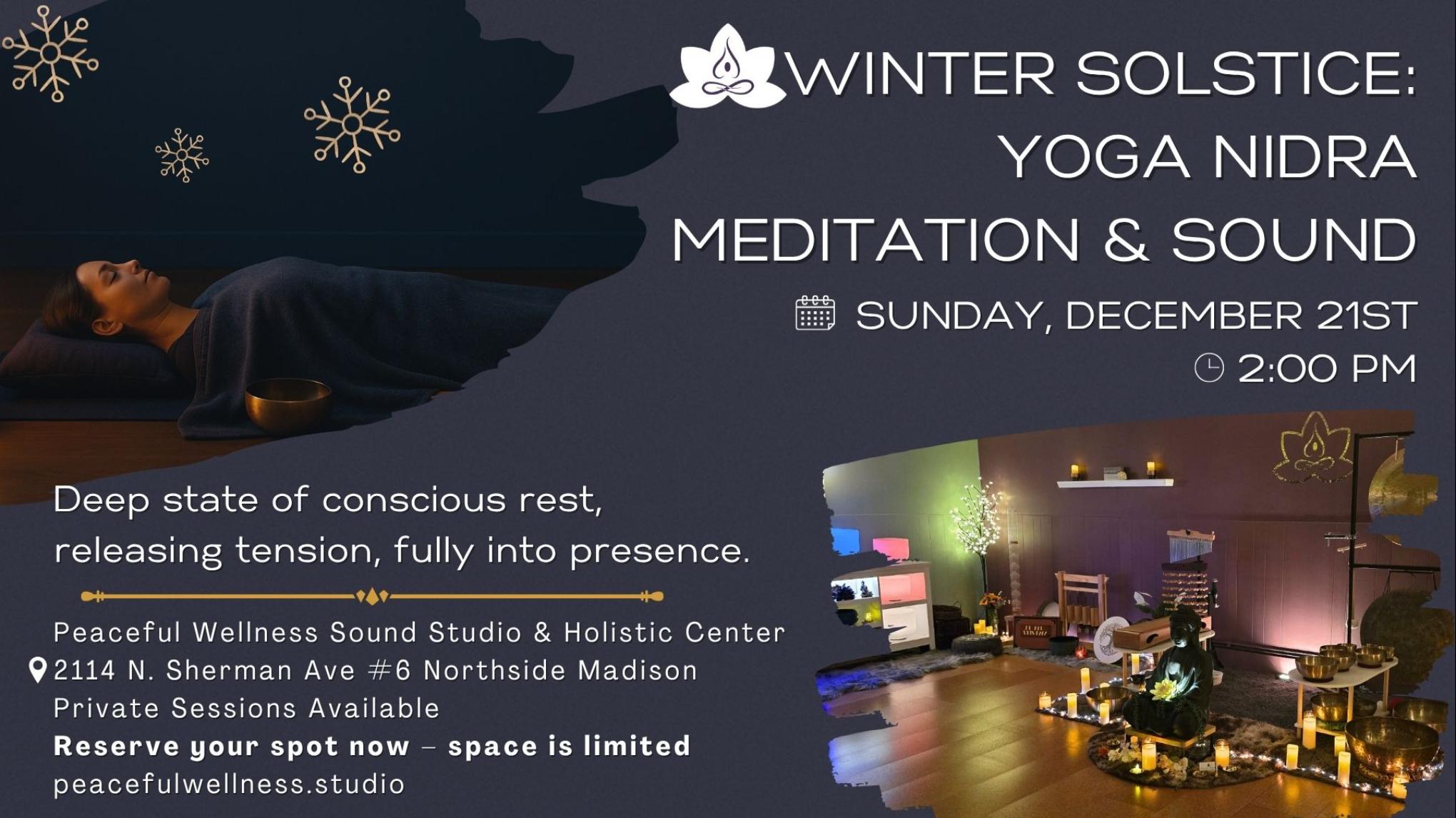 WINTER SOLSTICE: YOGA NIDRA MEDITATION & SOUND

SUNDAY, DECEMBER 21ST
2:00 PM

Deep state of conscious rest, releasing tension, fully into presence.

Peaceful Wellness Sound Studio & Holistic Center
2114 N. Sherman Ave #6 Northside Madison
Private Sessions Available
Reserve your spot now – space is limited
peacefulwellness.studio